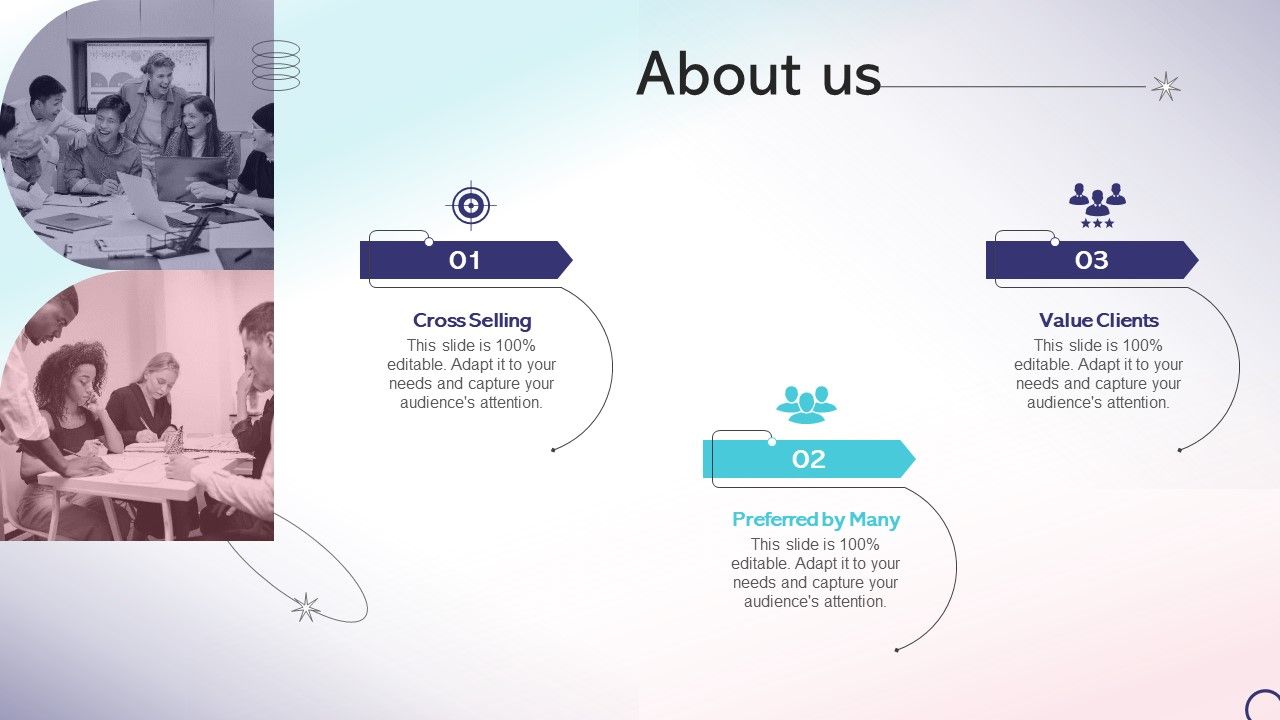 About us

01

Cross Selling

This slide is 100% editable. Adapt it to your needs and capture your audience's attention.

02

Preferred by Many

This slide is 100% editable. Adapt it to your needs and capture your audience's attention.

03

Value Clients

This slide is 100% editable. Adapt it to your needs and capture your audience's attention.